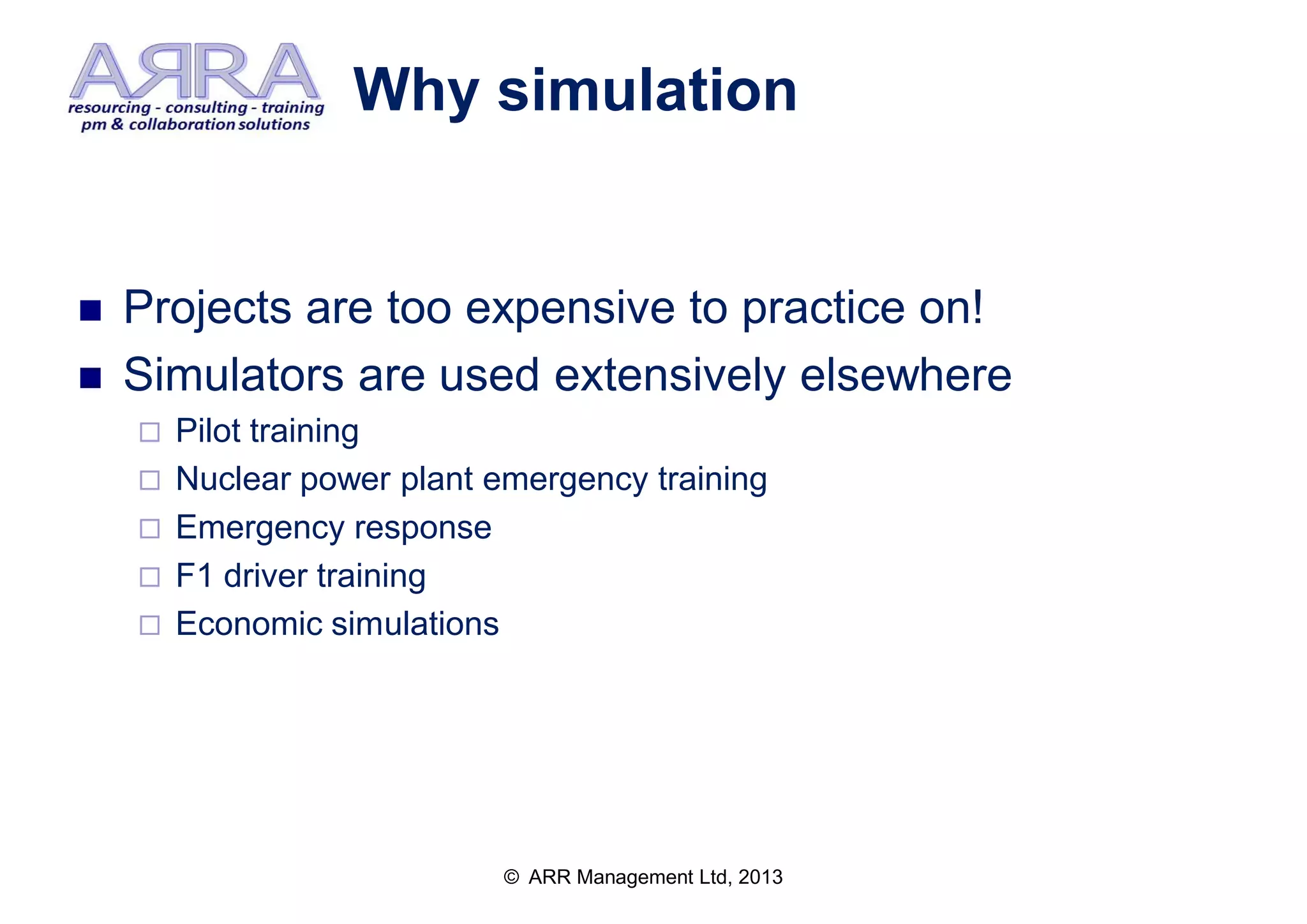 ARRA
resourcing - consulting - training
pm & collaboration solutions

Why simulation

■ Projects are too expensive to practice on!
■ Simulators are used extensively elsewhere
□ Pilot training
□ Nuclear power plant emergency training
□ Emergency response
□ F1 driver training
□ Economic simulations

© ARR Management Ltd, 2013